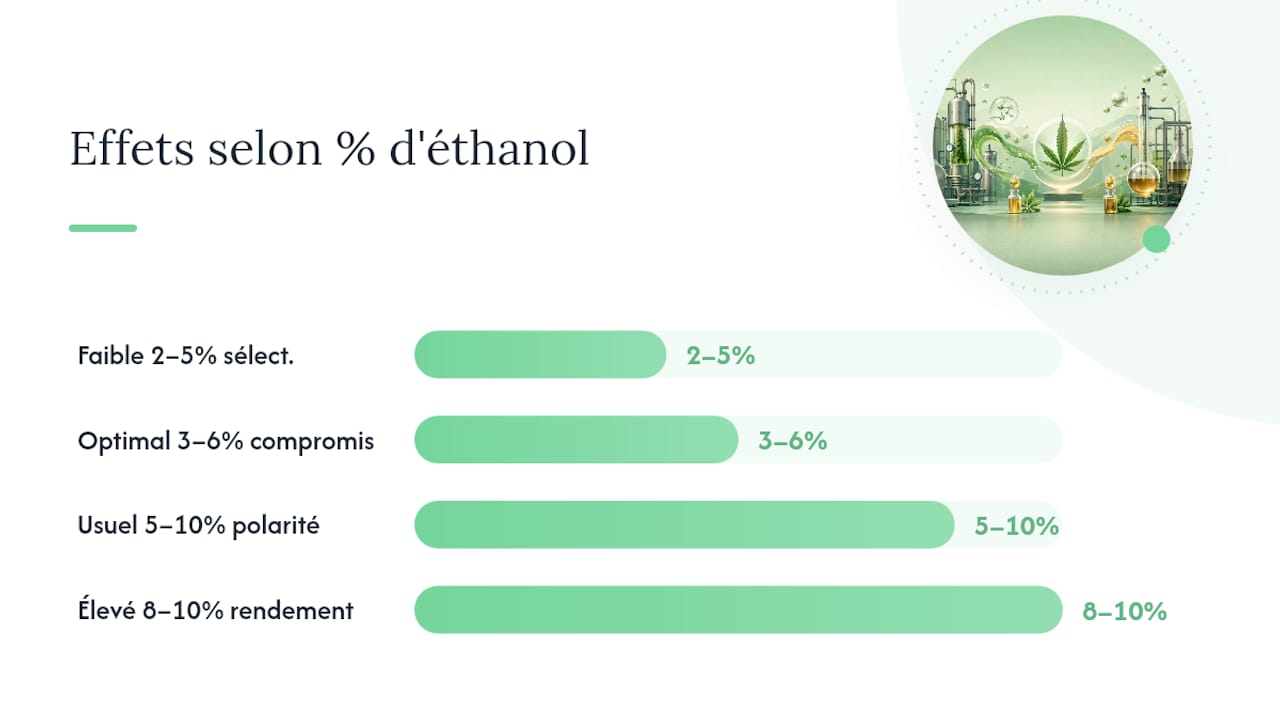 Effets selon % d'éthanol

Faible 2–5% sélect.
2–5%

Optimal 3–6% compromis
3–6%

Usuel 5–10% polarité
5–10%

Élevé 8–10% rendement
8–10%